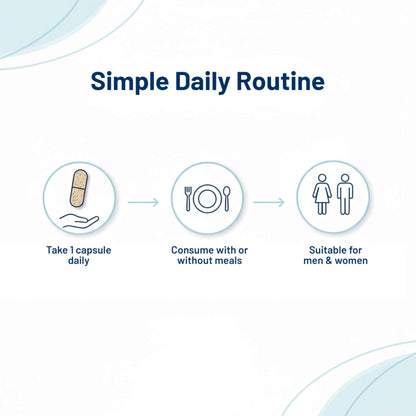 Simple Daily Routine

Take 1 capsule daily

Consume with or without meals

Suitable for men & women